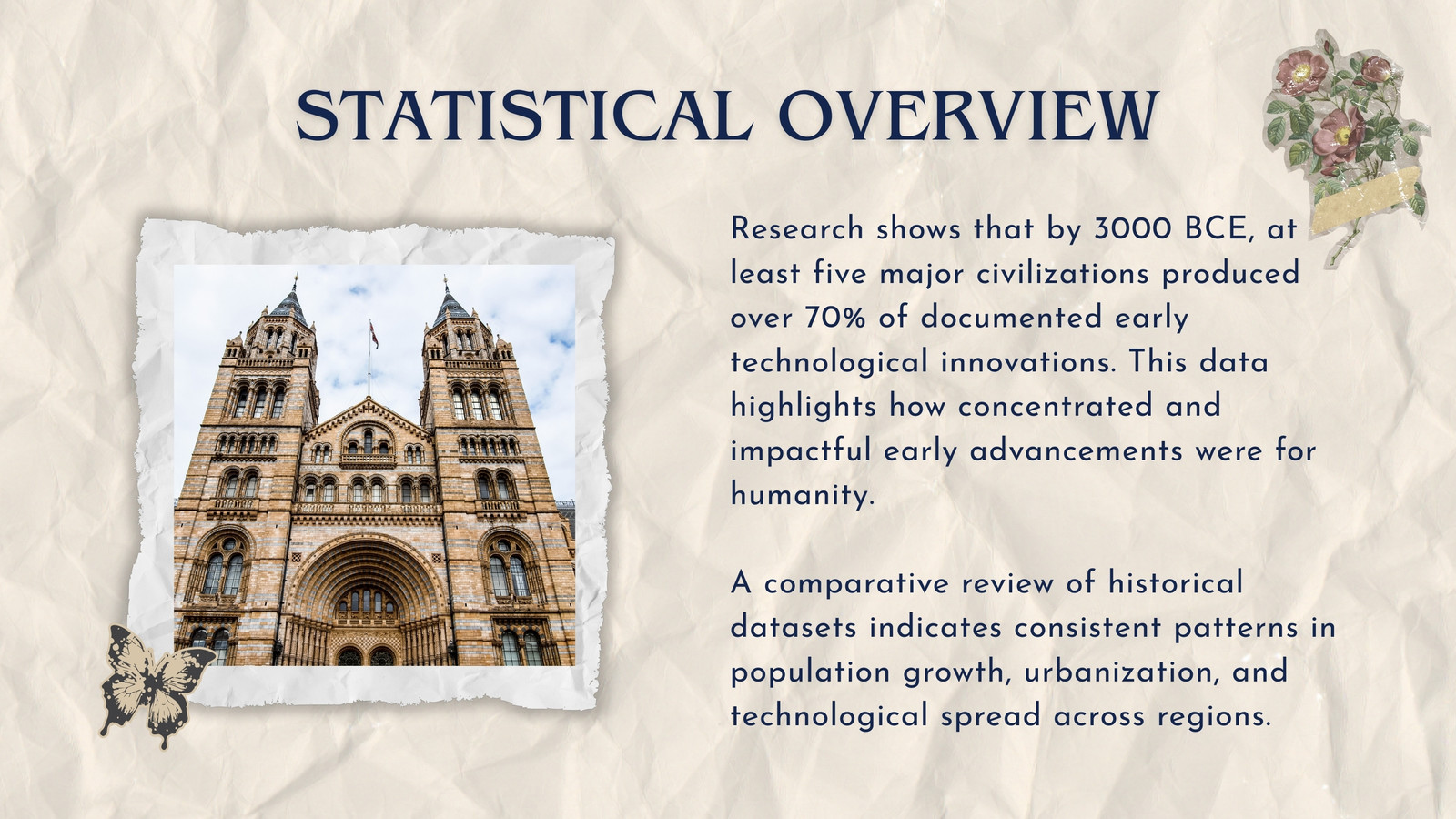 STATISTICAL OVERVIEW

Research shows that by 3000 BCE, at least five major civilizations produced over 70% of documented early technological innovations. This data highlights how concentrated and impactful early advancements were for humanity.

A comparative review of historical datasets indicates consistent patterns in population growth, urbanization, and technological spread across regions.